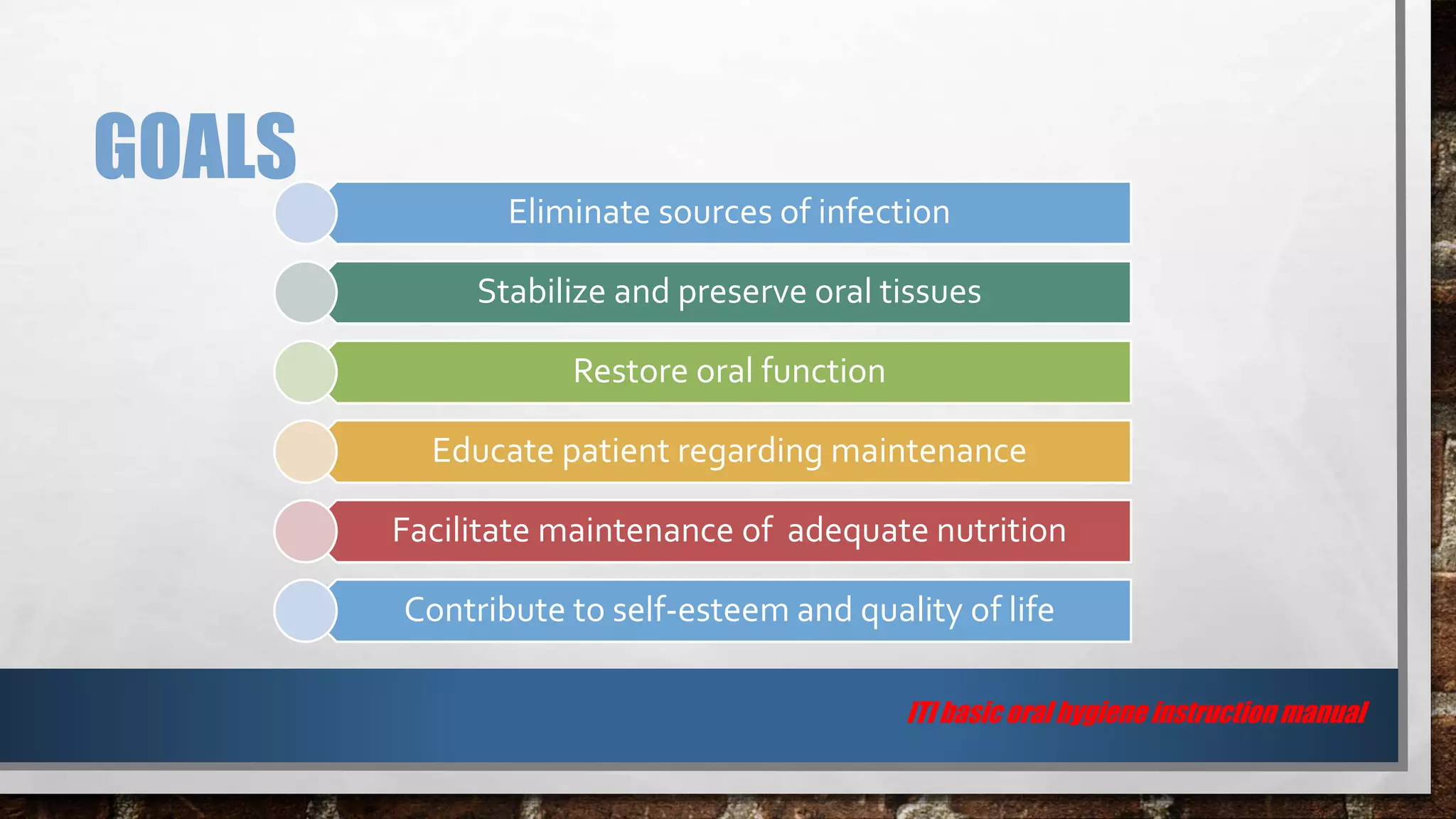 GOALS

Eliminate sources of infection

Stabilize and preserve oral tissues

Restore oral function

Educate patient regarding maintenance

Facilitate maintenance of  adequate nutrition

Contribute to self-esteem and quality of life

ITI basic oral hygiene instruction manual